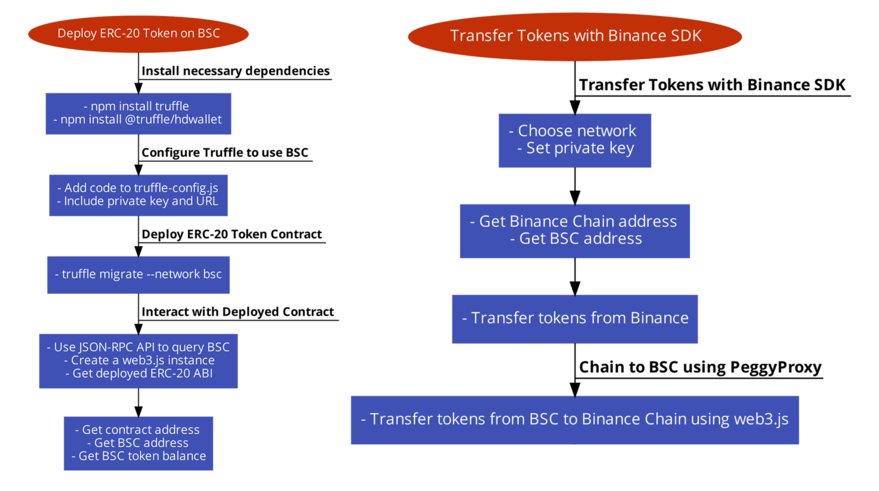 Deploy ERC-20 Token on BSC

Install necessary dependencies

- npm install truffle
- npm install @truffle/hdwallet

Configure Truffle to use BSC

- Add code to truffle-config.js
- Include private key and URL

Deploy ERC-20 Token Contract

- truffle migrate --network bsc

Interact with Deployed Contract

- Use JSON-RPC API to query BSC
- Create a web3.js instance
- Get deployed ERC-20 ABI

- Get contract address
- Get BSC address
- Get BSC token balance

Transfer Tokens with Binance SDK

Transfer Tokens with Binance SDK

- Choose network
- Set private key

- Get Binance Chain address
- Get BSC address

- Transfer tokens from Binance

Chain to BSC using PeggyProxy

- Transfer tokens from BSC to Binance Chain using web3.js